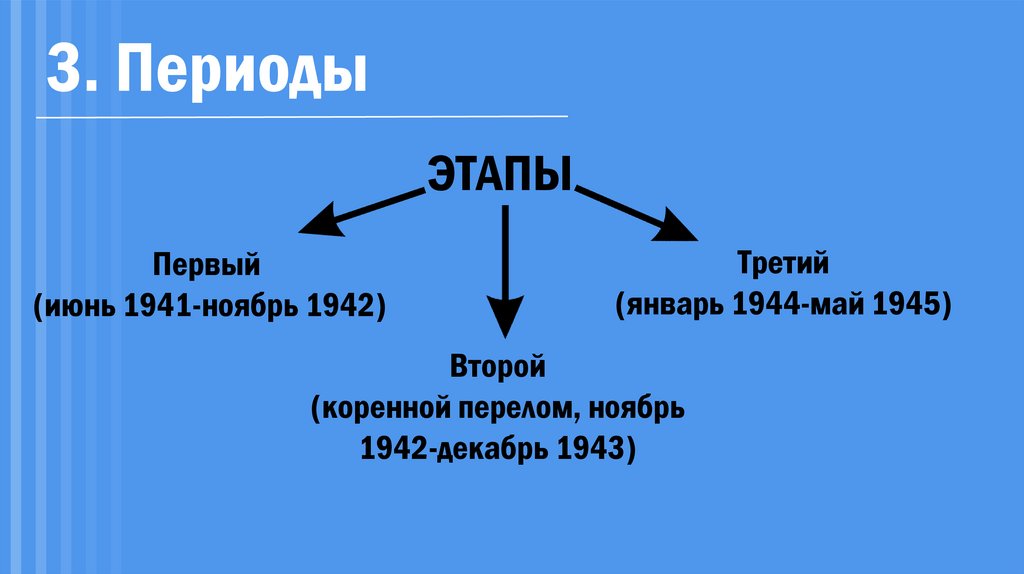 3. Периоды

ЭТАПЫ

Первый
(июнь 1941-ноябрь 1942)

Второй
(коренной перелом, ноябрь 1942-декабрь 1943)

Третий
(январь 1944-май 1945)